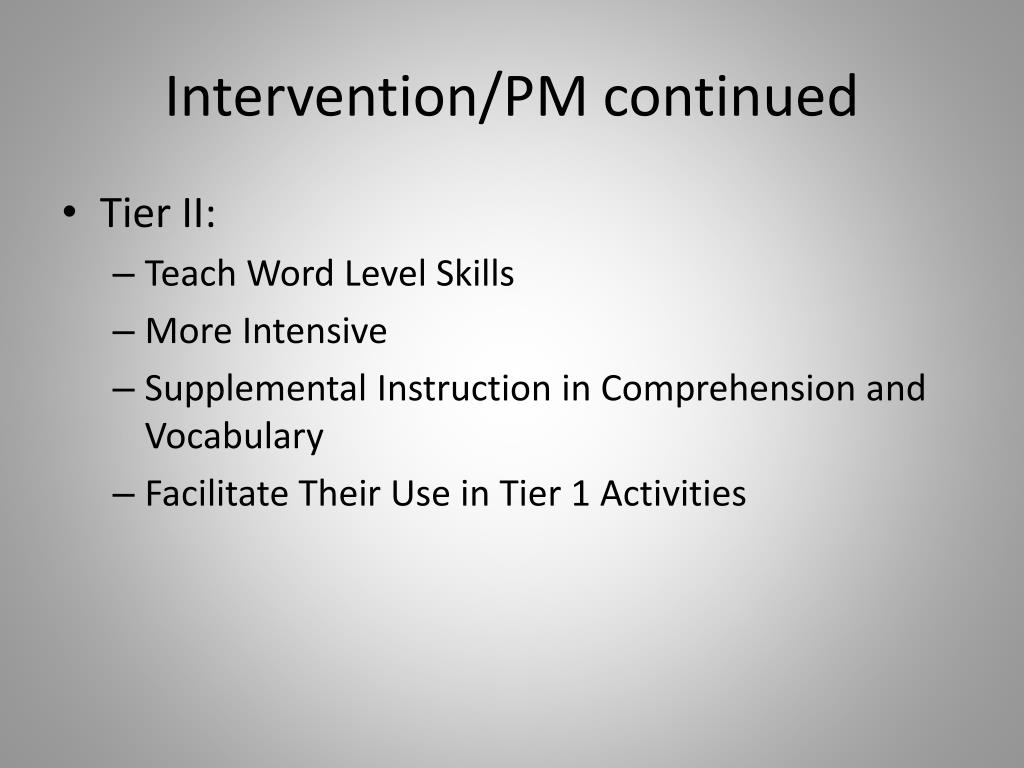 Intervention/PM continued

• Tier II:
– Teach Word Level Skills
– More Intensive
– Supplemental Instruction in Comprehension and Vocabulary
– Facilitate Their Use in Tier 1 Activities